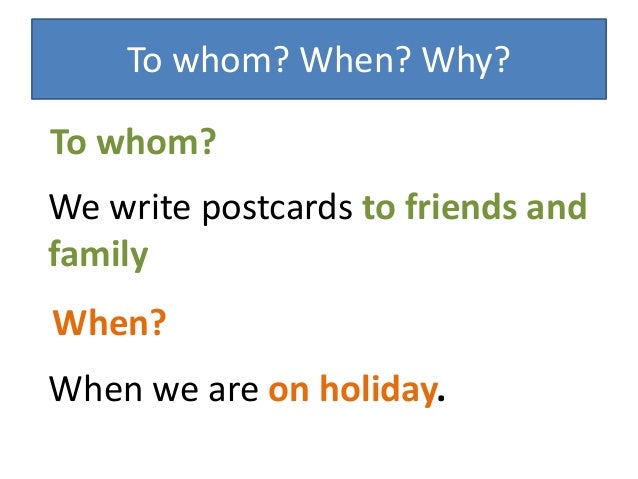 To whom? When? Why?

To whom?

We write postcards to friends and family

When?

When we are on holiday.